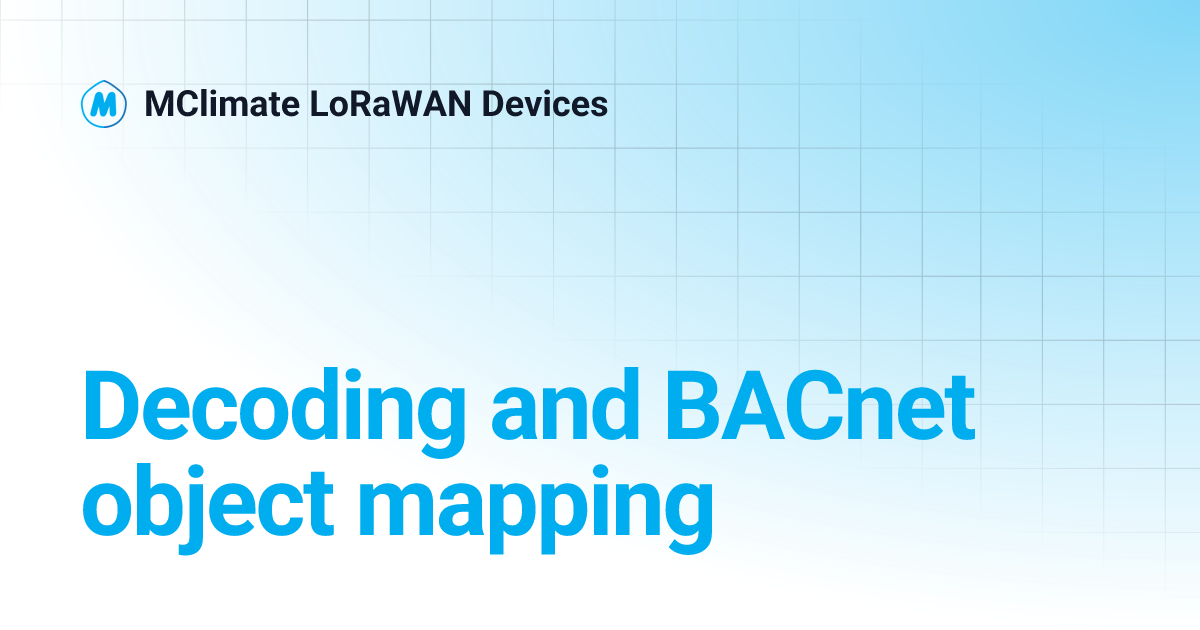 M MClimate LoRaWAN Devices

Decoding and BACnet object mapping